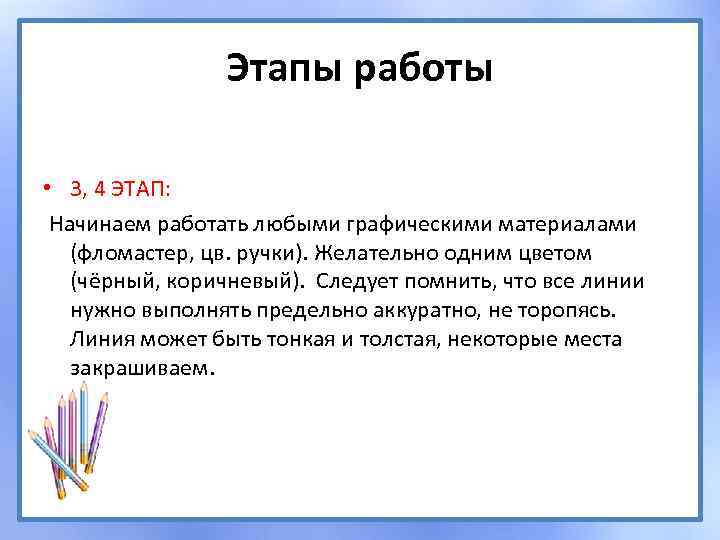 Этапы работы

• 3, 4 ЭТАП:

Начинаем работать любыми графическими материалами (фломастер, цв. ручки). Желательно одним цветом (чёрный, коричневый). Следует помнить, что все линии нужно выполнять предельно аккуратно, не торопясь. Линия может быть тонкая и толстая, некоторые места закрашиваем.